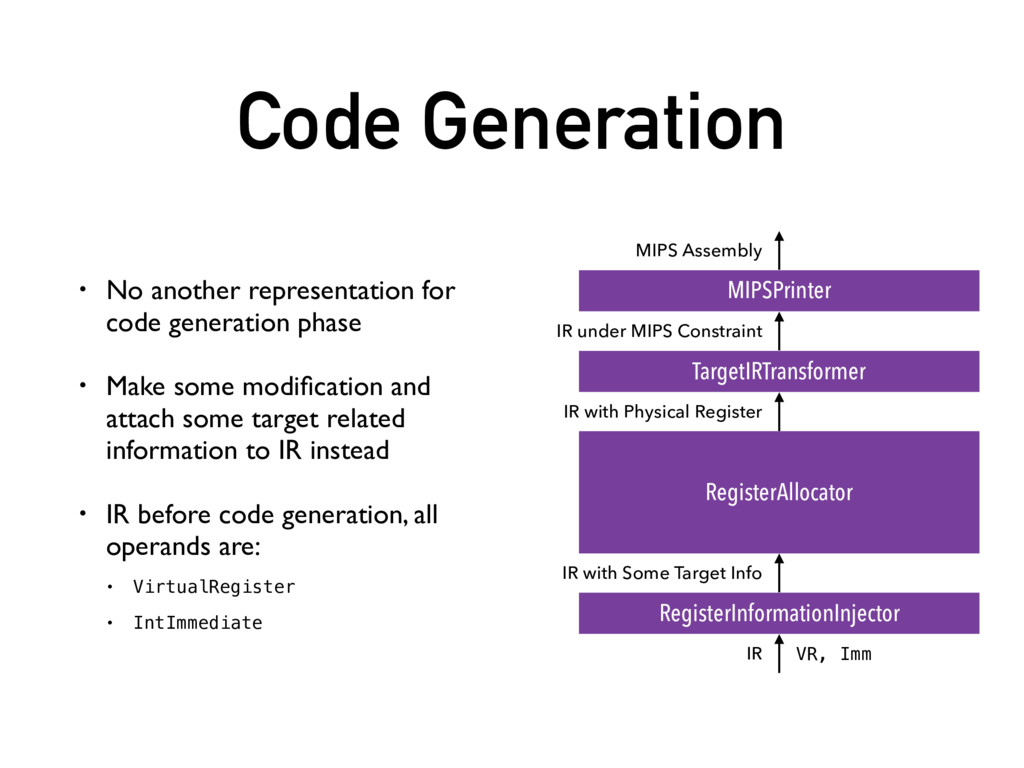 Code Generation

• No another representation for code generation phase

• Make some modification and attach some target related information to IR instead

• IR before code generation, all operands are:

• VirtualRegister

• IntImmediate

MIPS Assembly

MIPSPrinter

IR under MIPS Constraint

TargetIRTransformer

IR with Physical Register

RegisterAllocator

IR with Some Target Info

RegisterInformationInjector

IR

VR, Imm